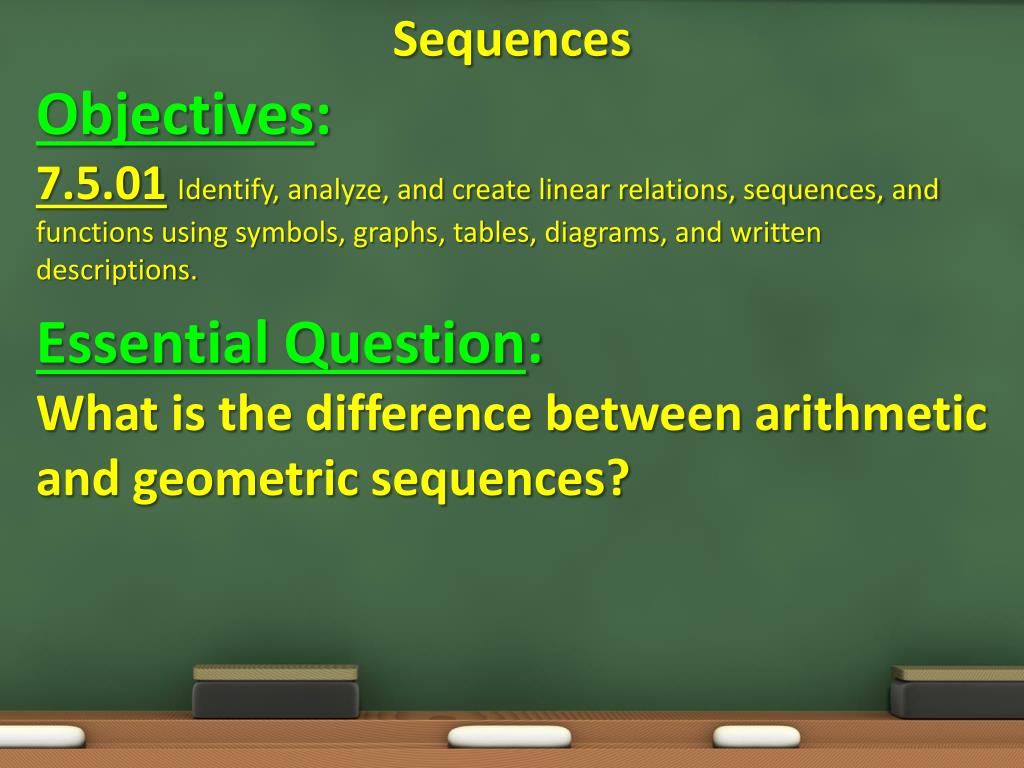 Sequences

Objectives:

7.5.01 Identify, analyze, and create linear relations, sequences, and functions using symbols, graphs, tables, diagrams, and written descriptions.

Essential Question:

What is the difference between arithmetic and geometric sequences?